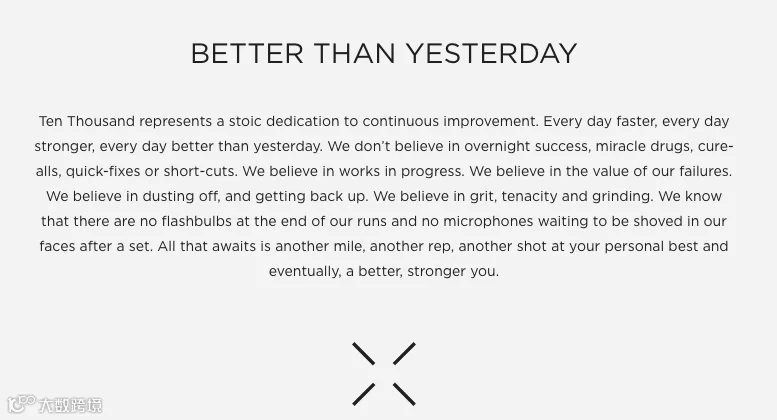 BETTER THAN YESTERDAY

Ten Thousand represents a stoic dedication to continuous improvement. Every day faster, every day stronger, every day better than yesterday. We don't believe in overnight success, miracle drugs, cure-alls, quick-fixes or short-cuts. We believe in works in progress. We believe in the value of our failures. We believe in dusting off, and getting back up. We believe in grit, tenacity and grinding. We know that there are no flashbulbs at the end of our runs and no microphones waiting to be shoved in our faces after a set. All that awaits is another mile, another rep, another shot at your personal best and eventually, a better, stronger you.

大数跨境